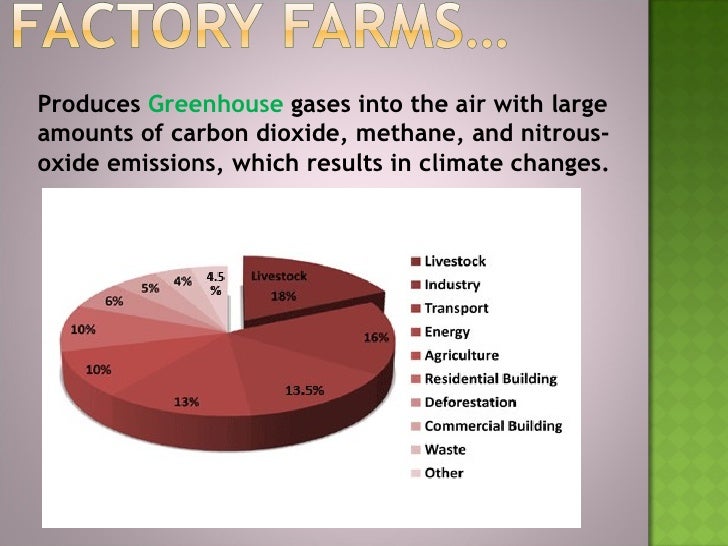 FACTORY FARMS…

Produces Greenhouse gases into the air with large amounts of carbon dioxide, methane, and nitrous-oxide emissions, which results in climate changes.

Livestock 18%
16%
13.5%
13%
10%
10%
6%
5%
4%
4.5 %

Livestock
Industry
Transport
Energy
Agriculture
Residential Building
Deforestation
Commercial Building
Waste
Other